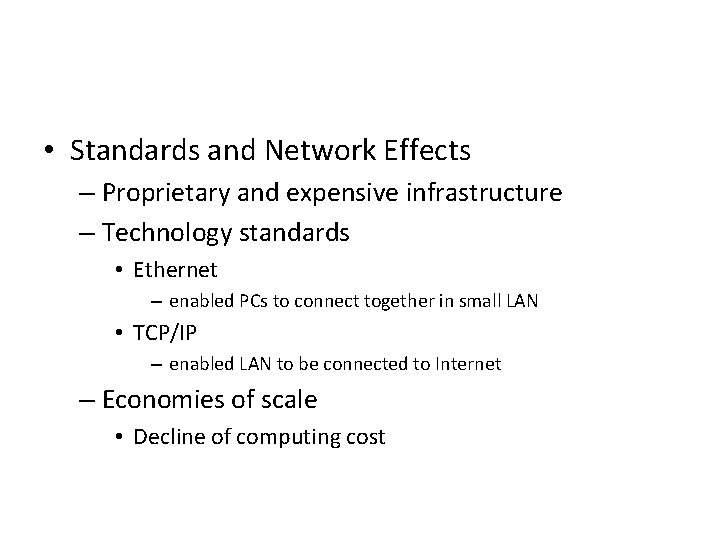 • Standards and Network Effects
– Proprietary and expensive infrastructure
– Technology standards
• Ethernet
– enabled PCs to connect together in small LAN
• TCP/IP
– enabled LAN to be connected to Internet
– Economies of scale
• Decline of computing cost